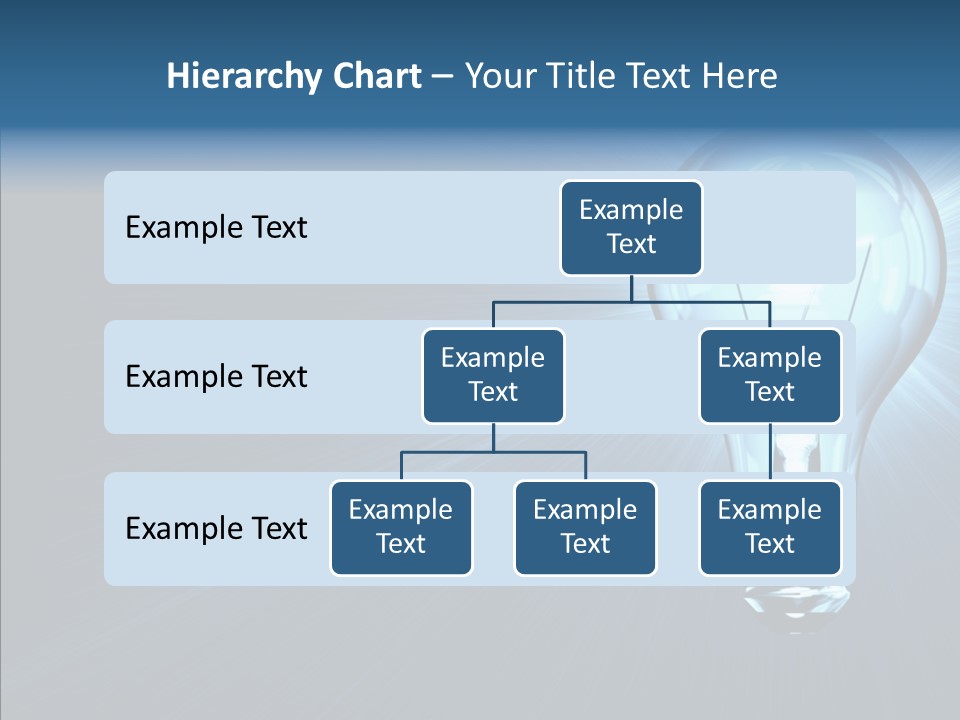 Hierarchy Chart – Your Title Text Here

Example Text

Example Text

Example Text

Example Text

Example Text

Example Text

Example Text

Example Text

Example Text